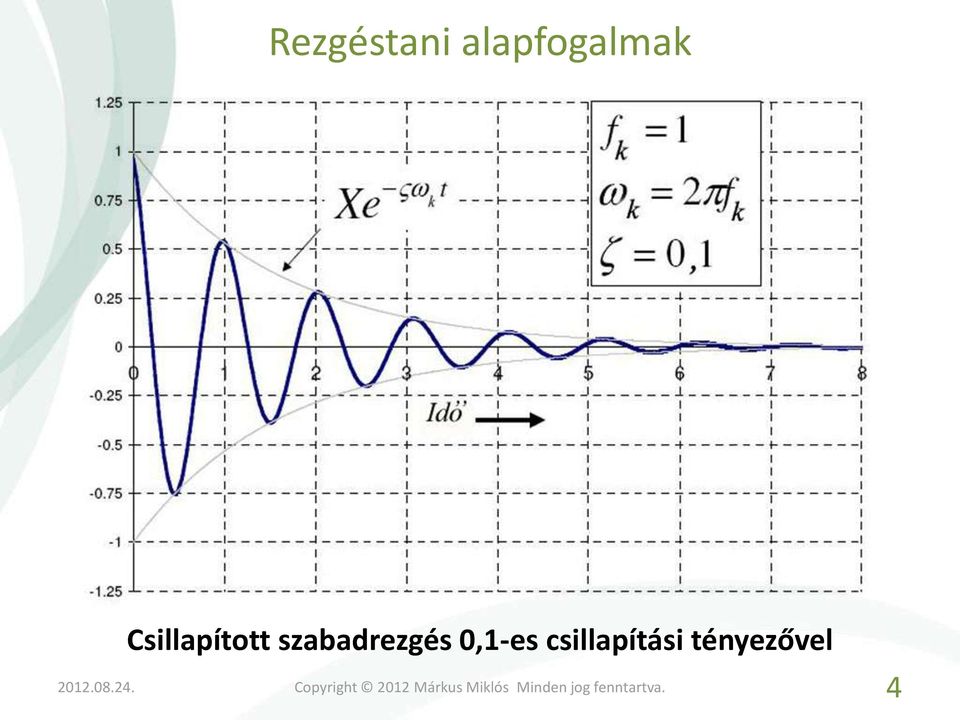 Rezgéstani alapfogalmak

1.25
1
0.75
0.5
0.25
0
-0.25
-0.5
-0.75
-1
-1.25

0 1 2 3 4 5 6 7 8

$Xe^{-\varsigma\omega_k t}$

$f_k = 1$
$\omega_k = 2\pi f_k$
$\zeta = 0,1$

Idő

Csillapított szabadrezgés 0,1-es csillapítási tényezővel

2012.08.24.

Copyright © 2012 Márkus Miklós Minden jog fenntartva.

4